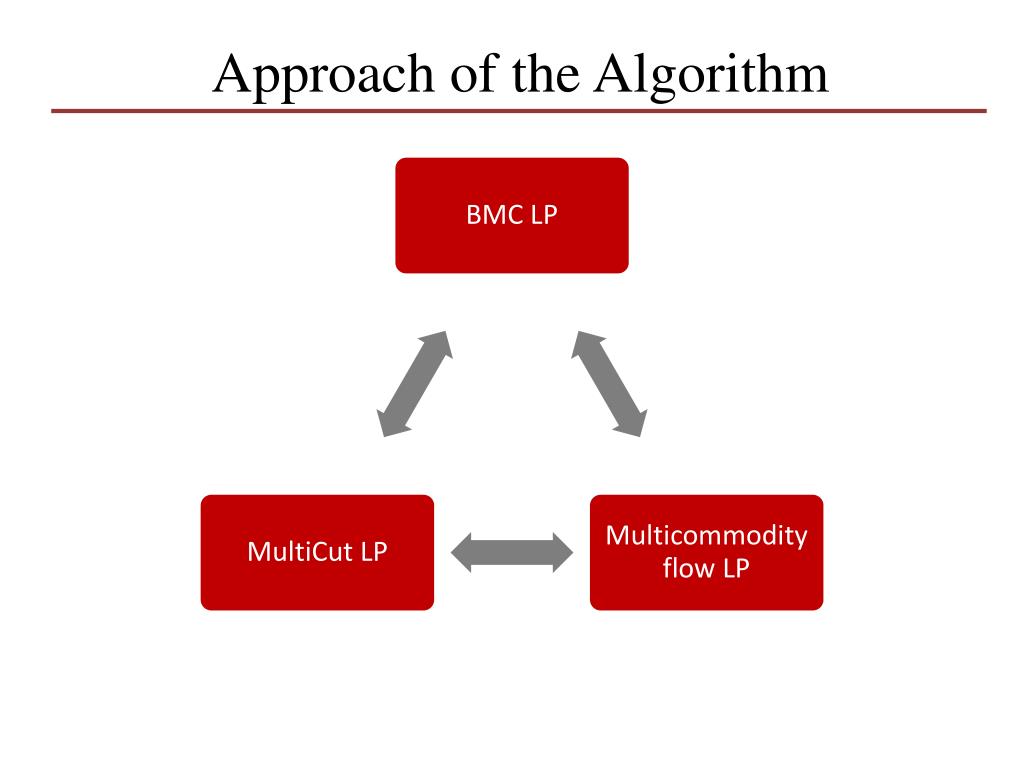 Approach of the Algorithm

BMC LP

MultiCut LP

Multicommodity flow LP